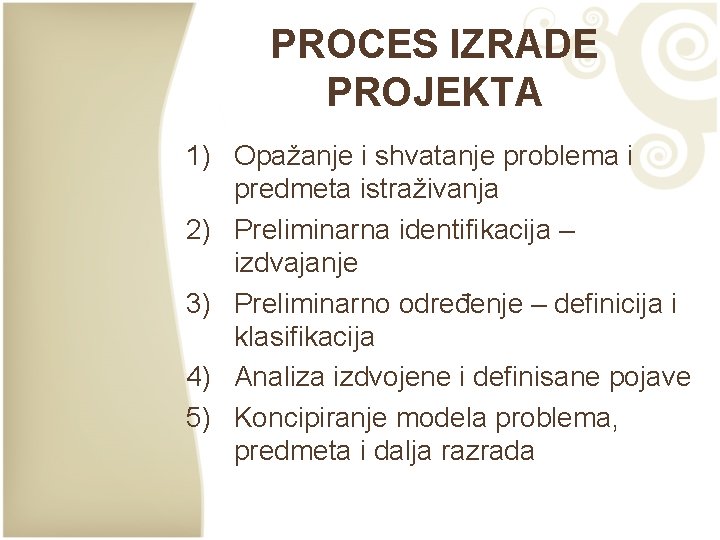 PROCES IZRADE PROJEKTA

1) Opažanje i shvatanje problema i predmeta istraživanja
2) Preliminarna identifikacija – izdvajanje
3) Preliminarno određenje – definicija i klasifikacija
4) Analiza izdvojene i definisane pojave
5) Koncipiranje modela problema, predmeta i dalja razrada